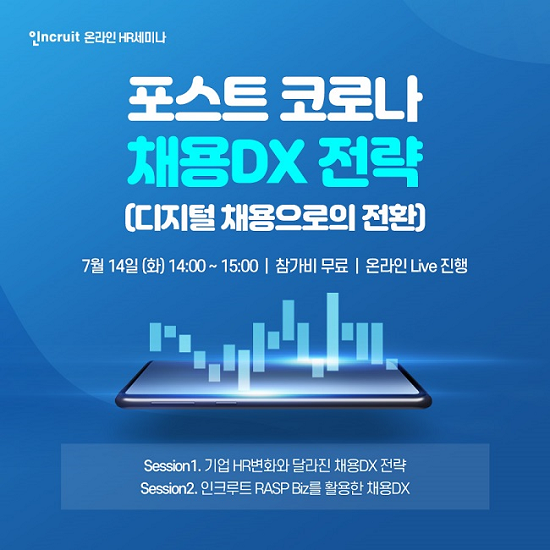 인ncruit 온라인 HR세미나

포스트 코로나
채용DX 전략
(디지털 채용으로의 전환)

7월 14일 (화) 14:00 ~ 15:00 | 참가비 무료 | 온라인 Live 진행

Session1. 기업 HR변화와 달라진 채용DX 전략
Session2. 인크루트 RASP Biz를 활용한 채용DX